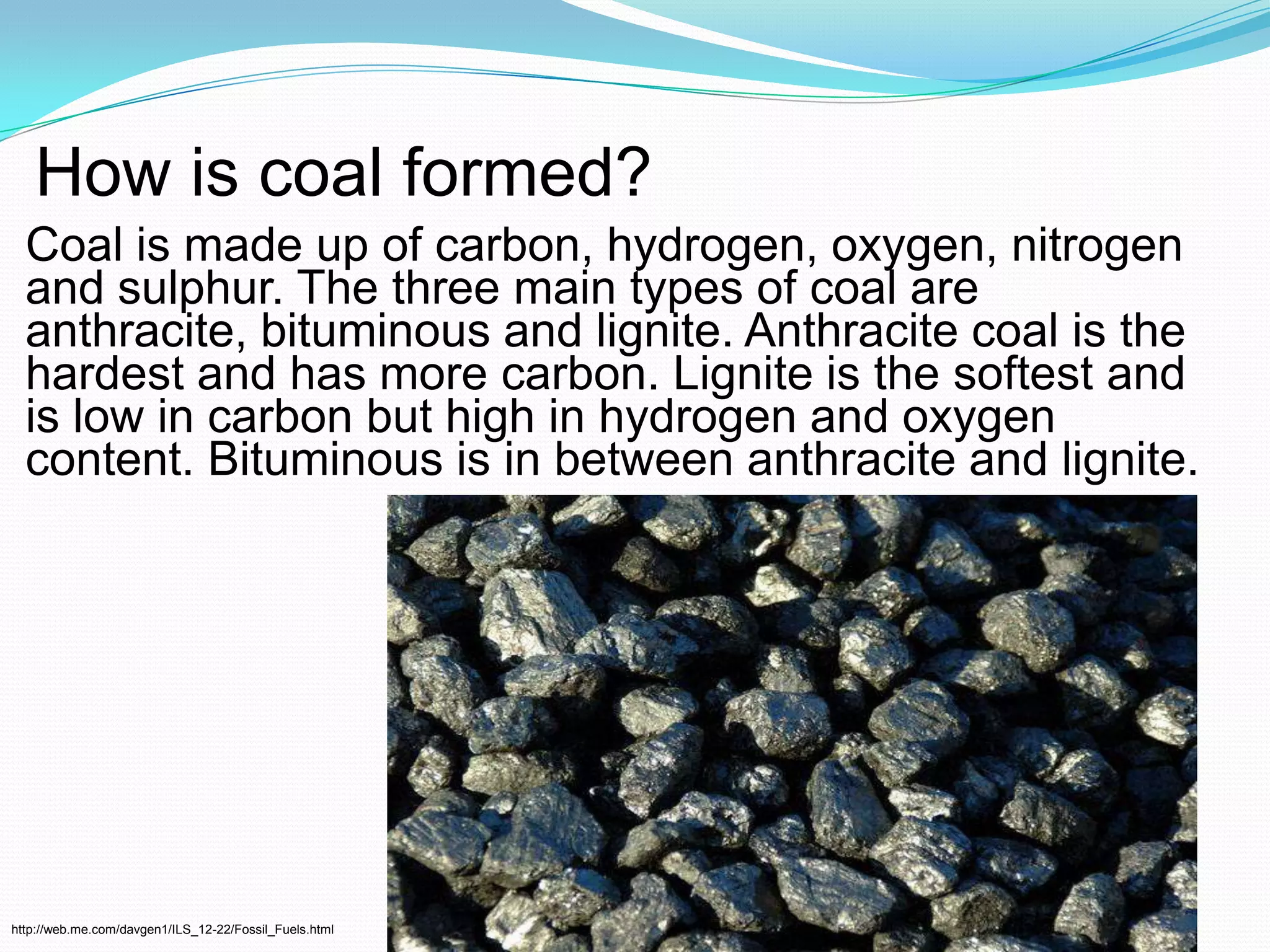 How is coal formed?

Coal is made up of carbon, hydrogen, oxygen, nitrogen and sulphur. The three main types of coal are anthracite, bituminous and lignite. Anthracite coal is the hardest and has more carbon. Lignite is the softest and is low in carbon but high in hydrogen and oxygen content. Bituminous is in between anthracite and lignite.

http://web.me.com/davgen1/ILS_12-22/Fossil_Fuels.html